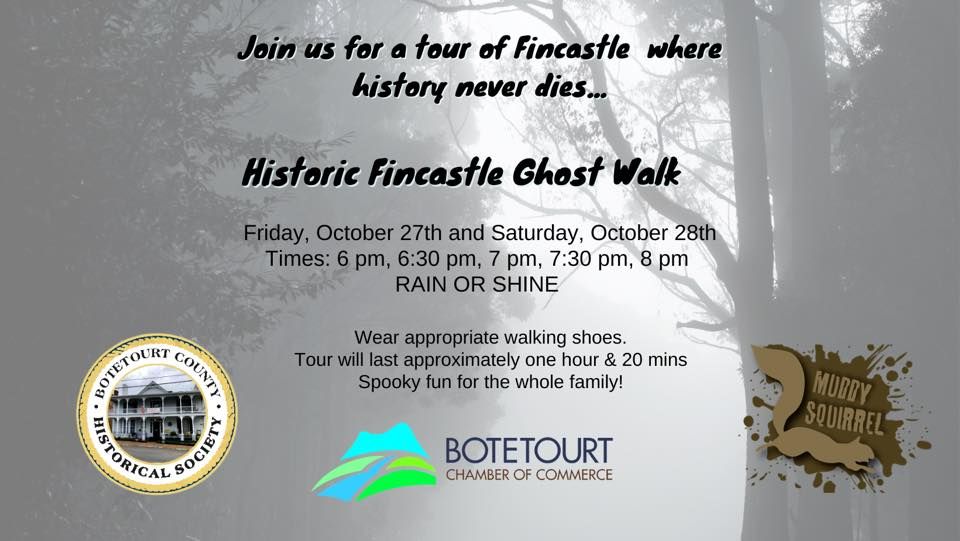 Join us for a tour of Fincastle where history never dies...

Historic Fincastle Ghost Walk

Friday, October 27th and Saturday, October 28th
Times: 6 pm, 6:30 pm, 7 pm, 7:30 pm, 8 pm
RAIN OR SHINE

Wear appropriate walking shoes.
Tour will last approximately one hour & 20 mins
Spooky fun for the whole family!

BOTETOURT COUNTY HISTORICAL SOCIETY

BOTETOURT
CHAMBER OF COMMERCE

MUDDY SQUIRREL